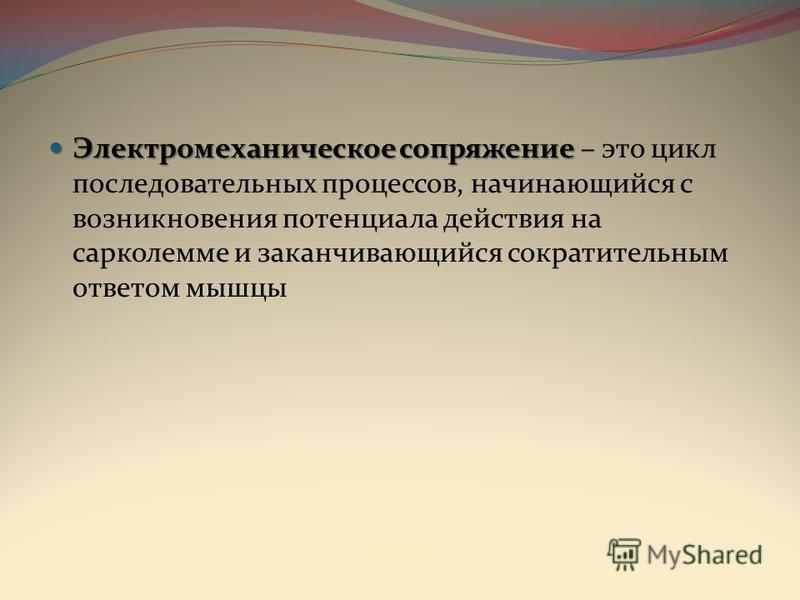 Электромеханическое сопряжение – это цикл последовательных процессов, начинающийся с возникновения потенциала действия на сарколемме и заканчивающийся сократительным ответом мышцы

MyShared